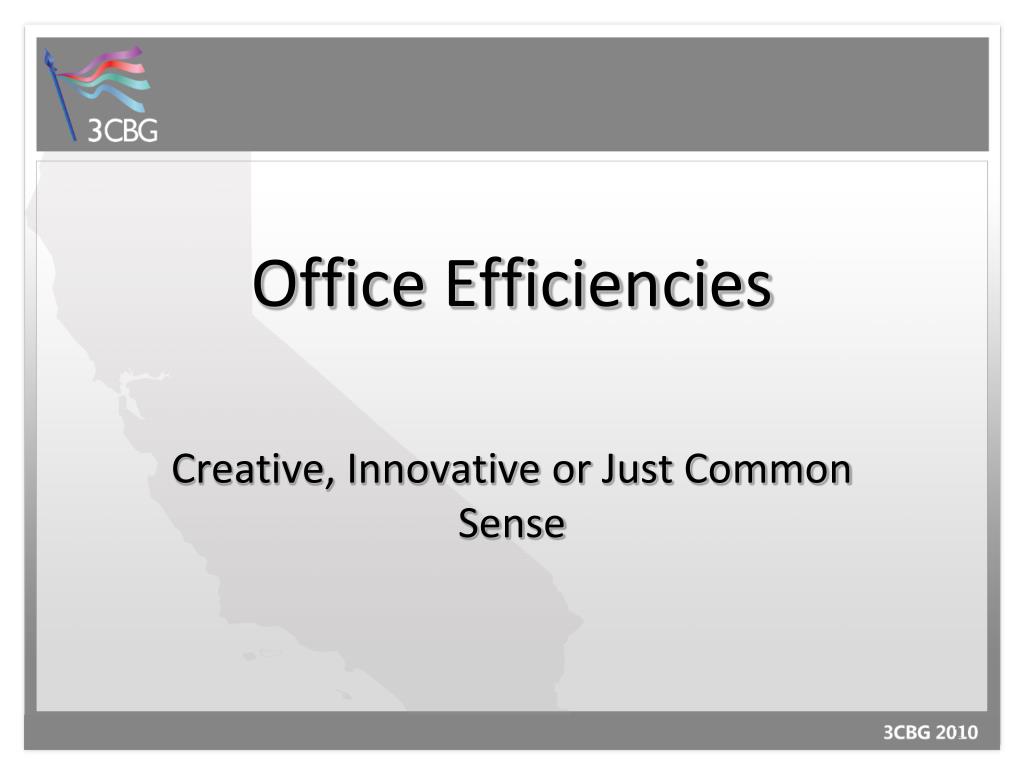 3CBG

Office Efficiencies

Creative, Innovative or Just Common Sense

3CBG 2010